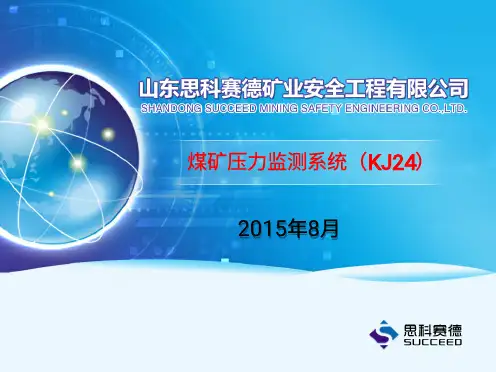 山东思科赛德矿业安全工程有限公司
SHANDONG SUCCEED MINING SAFETY ENGINEERING CO.,LTD.

煤矿压力监测系统（KJ24）

2015年8月

思科赛德
SUCCEED